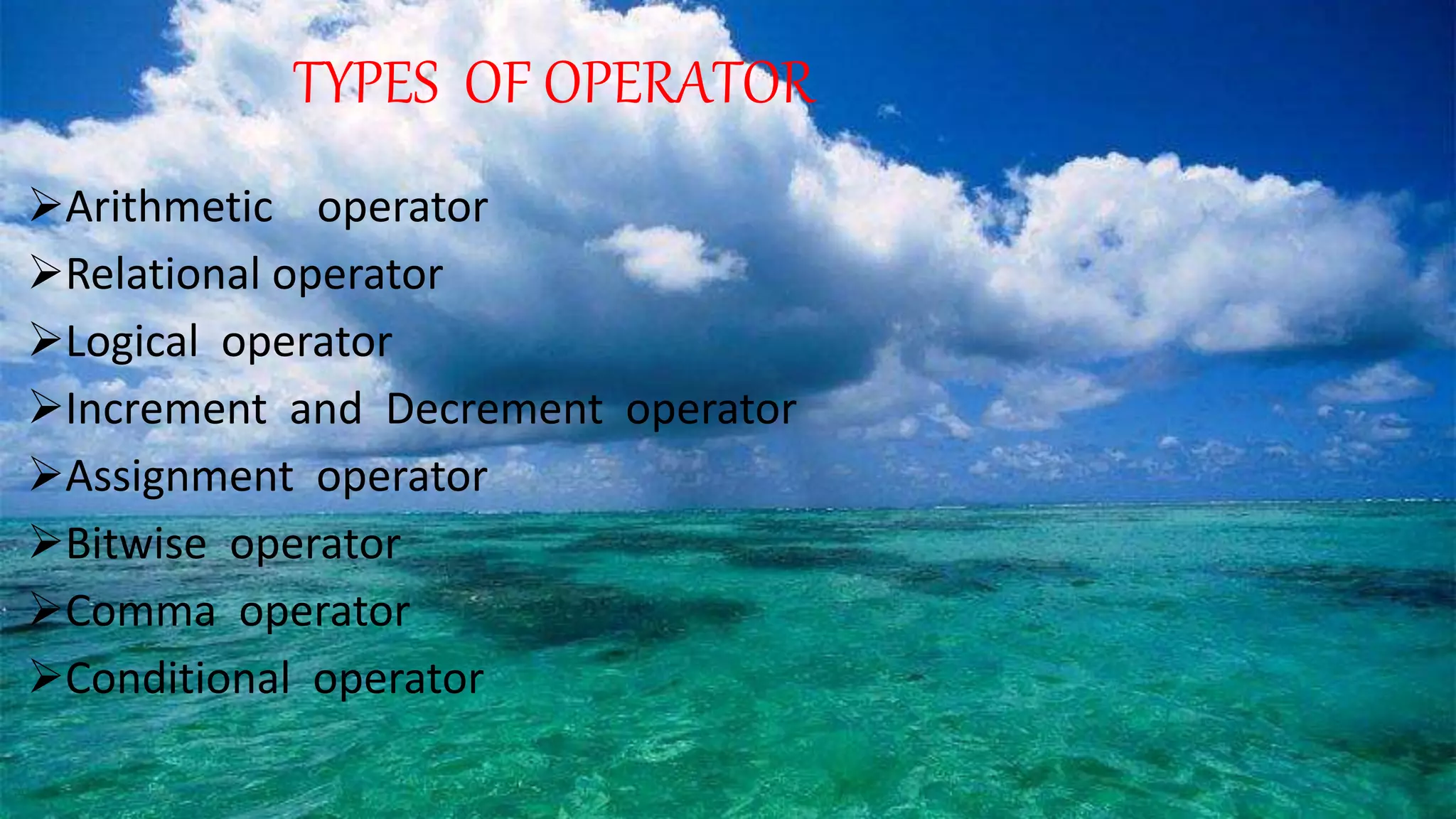 TYPES OF OPERATOR

➢Arithmetic operator
➢Relational operator
➢Logical operator
➢Increment and Decrement operator
➢Assignment operator
➢Bitwise operator
➢Comma operator
➢Conditional operator